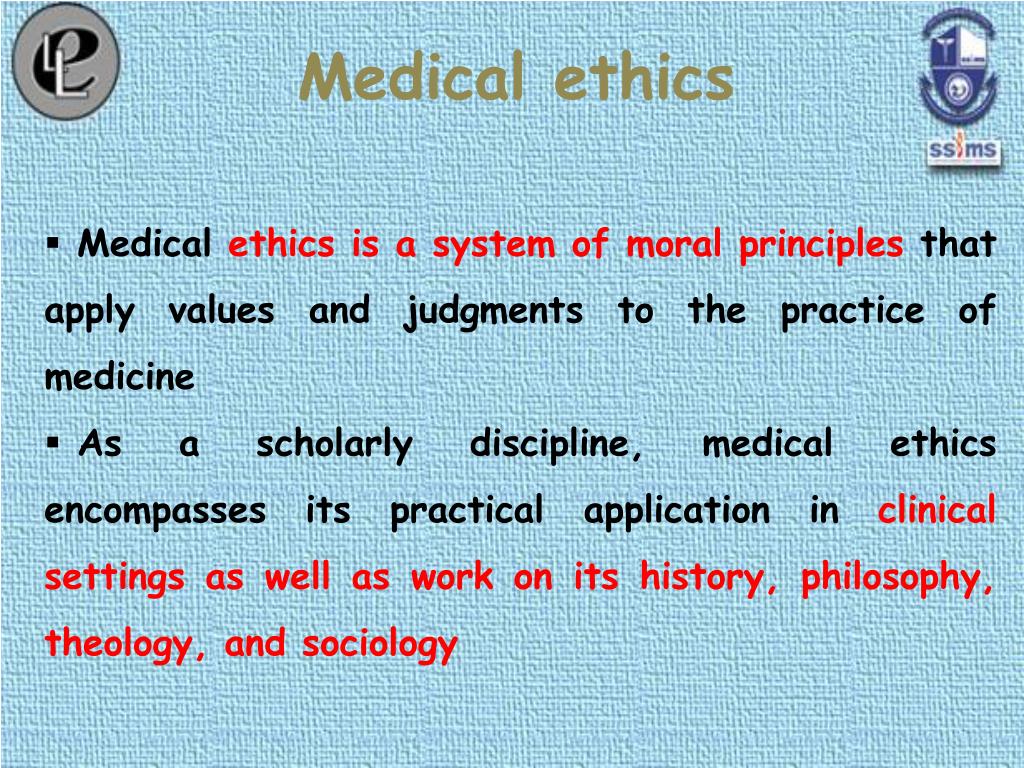 Medical ethics

ssims

▪ Medical ethics is a system of moral principles that apply values and judgments to the practice of medicine

▪ As a scholarly discipline, medical ethics encompasses its practical application in clinical settings as well as work on its history, philosophy, theology, and sociology